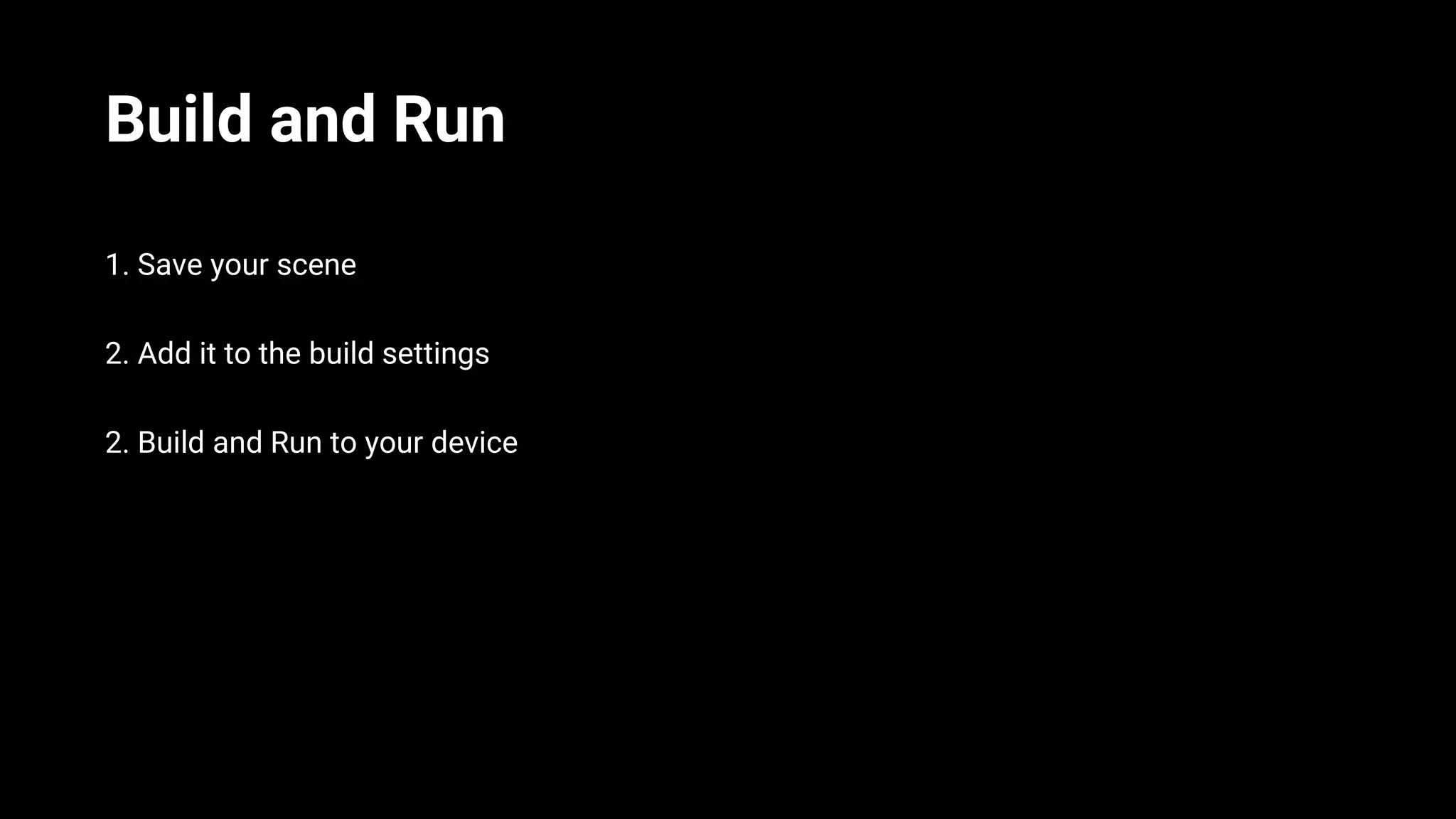 Build and Run

1. Save your scene

2. Add it to the build settings

2. Build and Run to your device